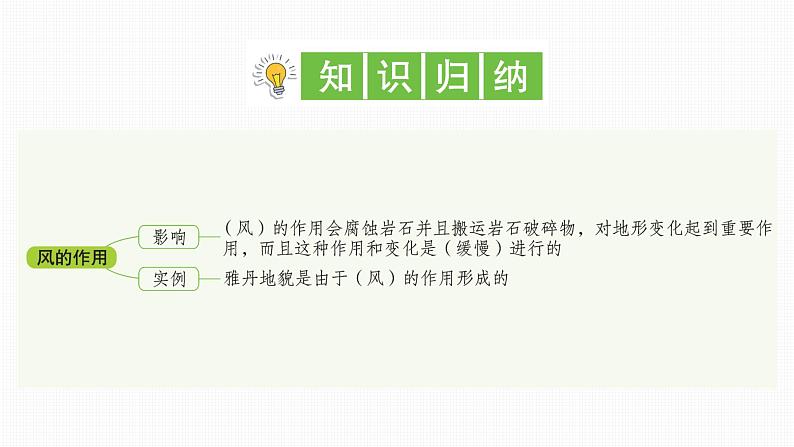 知识归纳

风的作用

影响

（风）的作用会腐蚀岩石并且搬运岩石破碎物，对地形变化起到重要作用，而且这种作用和变化是（缓慢）进行的

实例

雅丹地貌是由于（风）的作用形成的